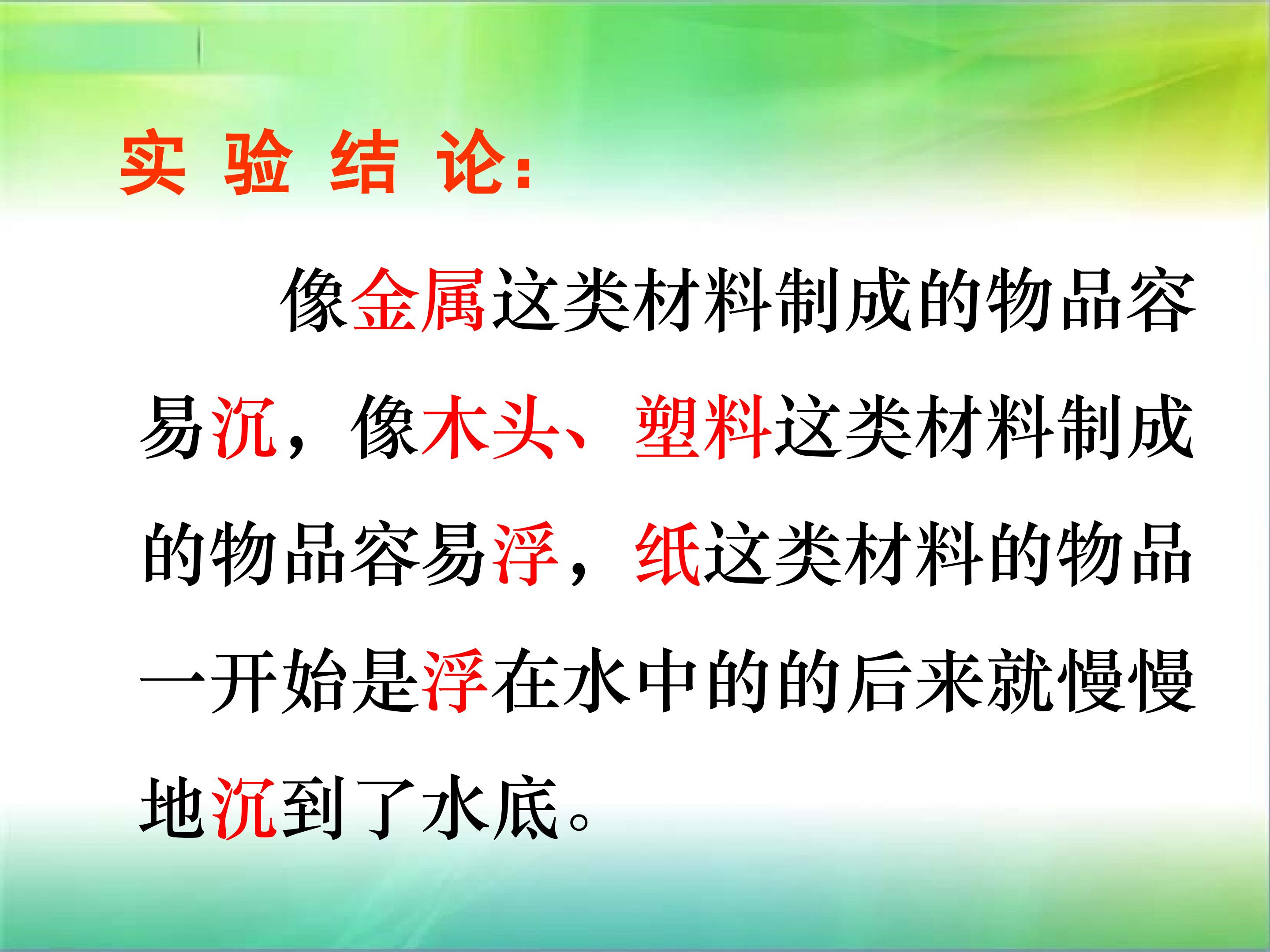 实 验 结 论：

像金属这类材料制成的物品容易沉，像木头、塑料这类材料制成的物品容易浮，纸这类材料的物品一开始是浮在水中的的后来就慢慢地沉到了水底。